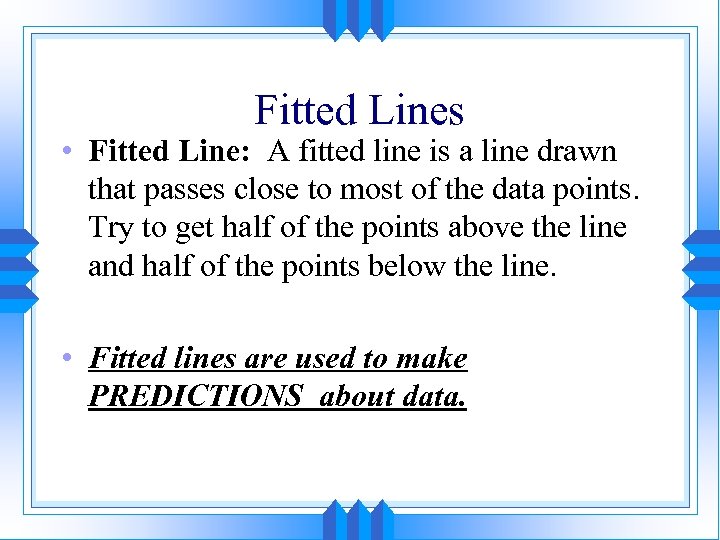 Fitted Lines

• Fitted Line: A fitted line is a line drawn that passes close to most of the data points. Try to get half of the points above the line and half of the points below the line.

• Fitted lines are used to make PREDICTIONS about data.